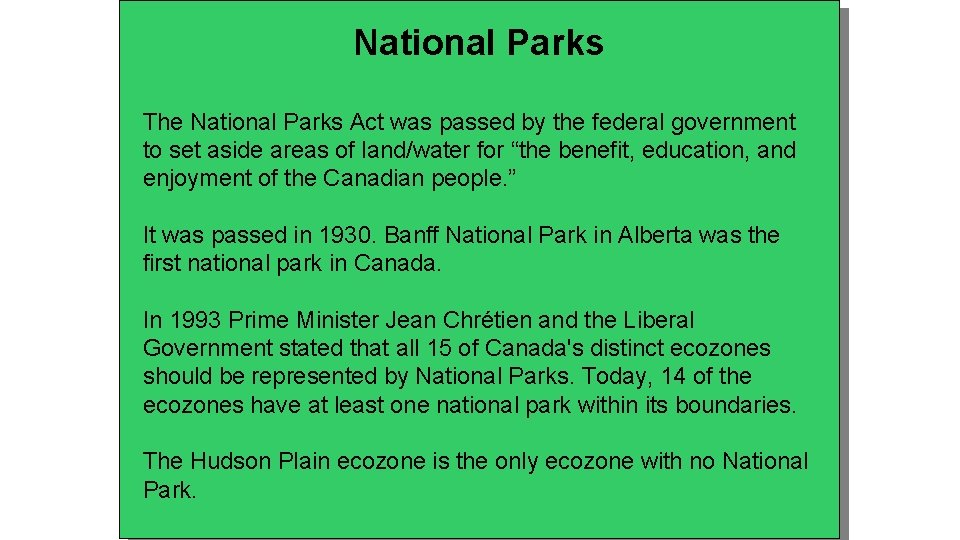 National Parks

The National Parks Act was passed by the federal government to set aside areas of land/water for “the benefit, education, and enjoyment of the Canadian people.”

It was passed in 1930. Banff National Park in Alberta was the first national park in Canada.

In 1993 Prime Minister Jean Chrétien and the Liberal Government stated that all 15 of Canada's distinct ecozones should be represented by National Parks. Today, 14 of the ecozones have at least one national park within its boundaries.

The Hudson Plain ecozone is the only ecozone with no National Park.